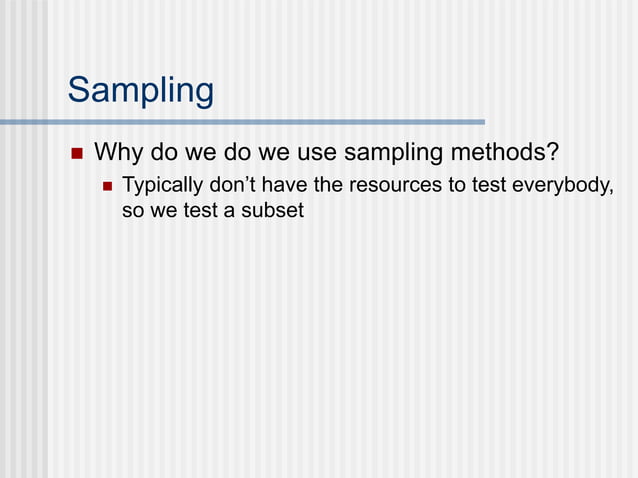 Sampling

Why do we do we use sampling methods?

Typically don’t have the resources to test everybody, so we test a subset